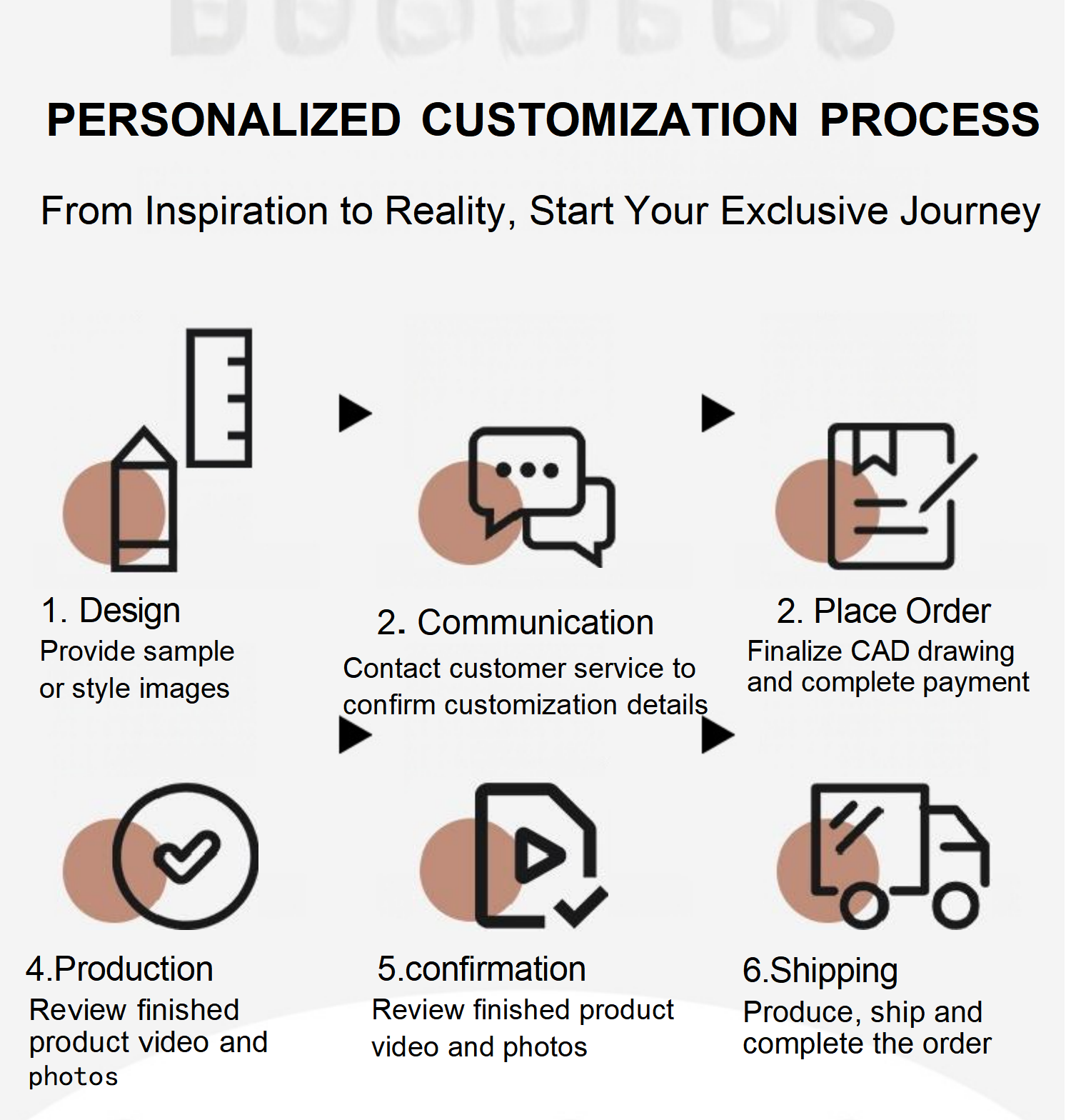 PERSONALIZED CUSTOMIZATION PROCESS

From Inspiration to Reality, Start Your Exclusive Journey

1. Design
Provide sample or style images

2. Communication
Contact customer service to confirm customization details

2. Place Order
Finalize CAD drawing and complete payment

4.Production
Review finished product video and photos

5.confirmation
Review finished product video and photos

6.Shipping
Produce, ship and complete the order